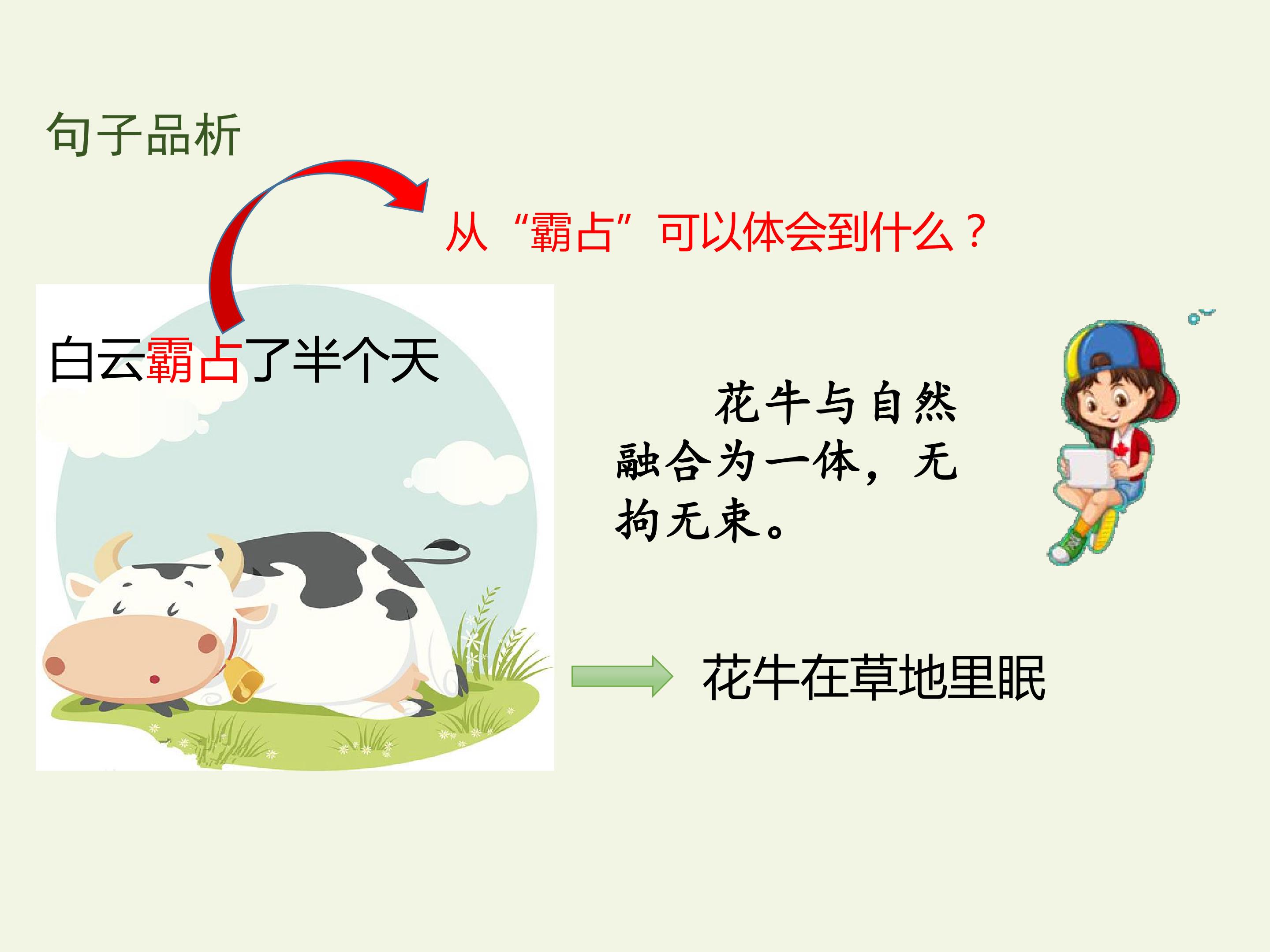 句子品析

从“霸占”可以体会到什么？

白云霸占了半个天

花牛与自然融合为一体，无拘无束。

花牛在草地里眠